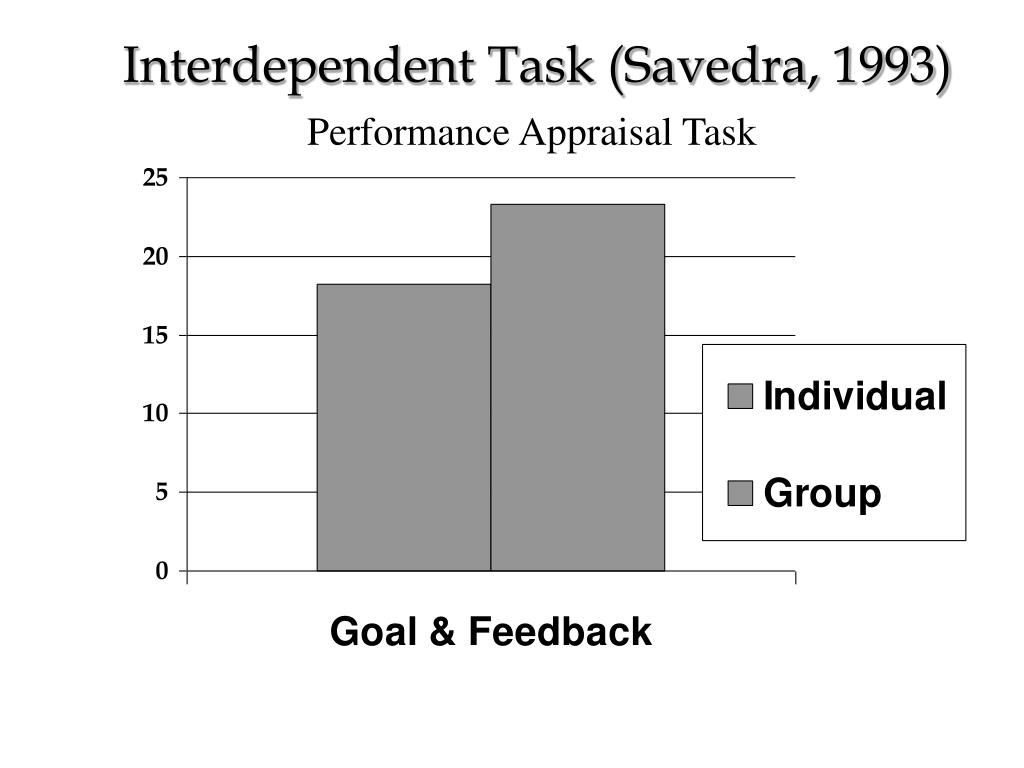 Interdependent Task (Savedra, 1993)

Performance Appraisal Task

25
20
15
10
5
0

Individual
Group

Goal & Feedback